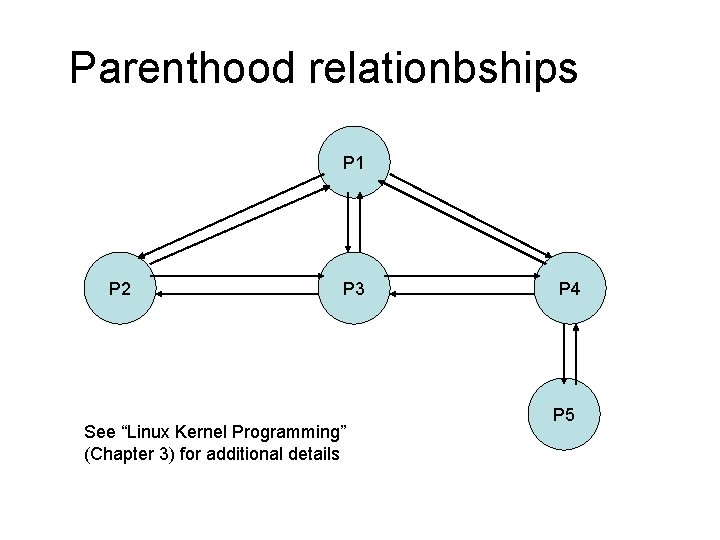 Parenthood relationbships

P1

P2

P3

P4

P5

See “Linux Kernel Programming” (Chapter 3) for additional details